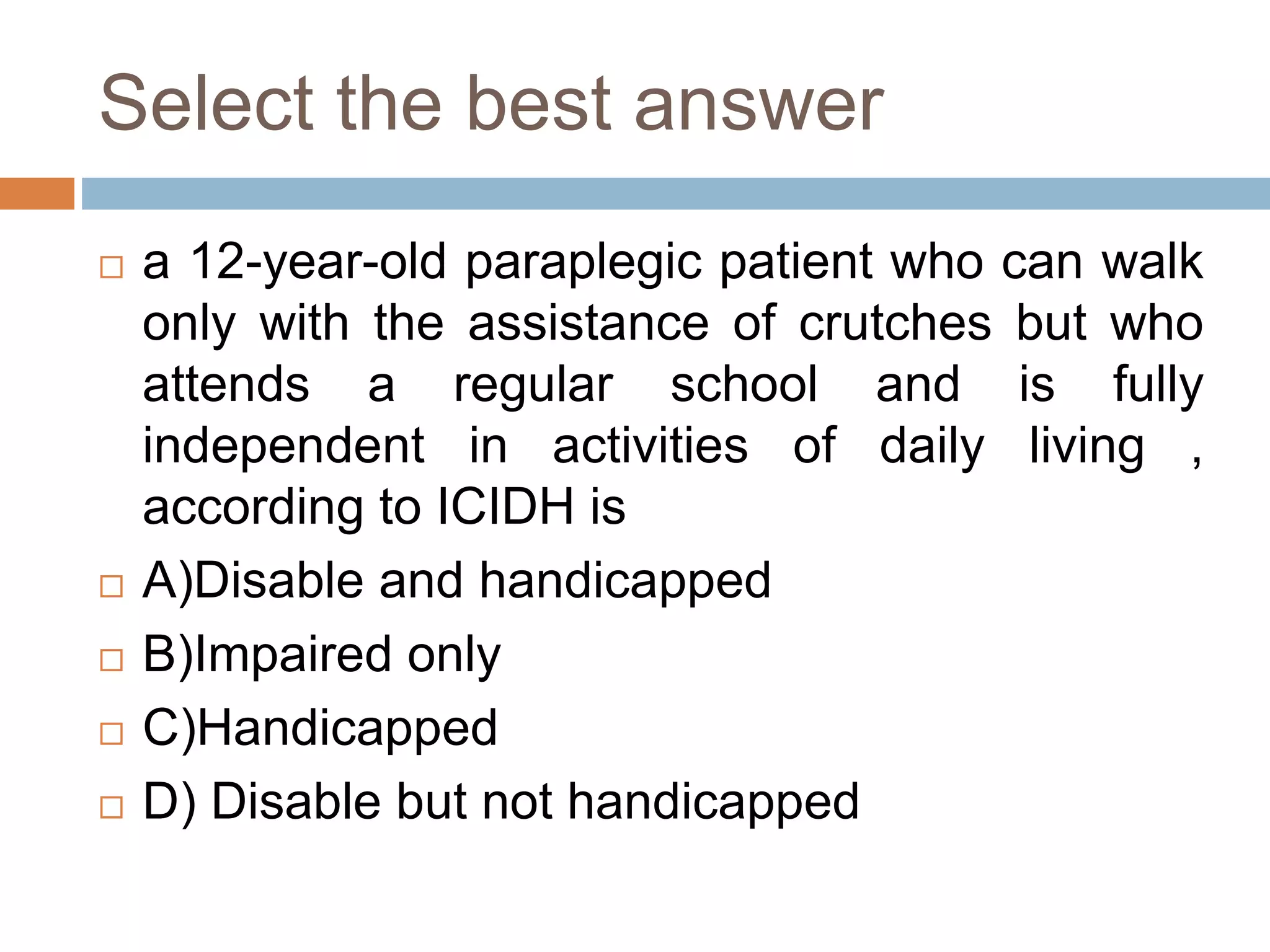 Select the best answer

a 12-year-old paraplegic patient who can walk only with the assistance of crutches but who attends a regular school and is fully independent in activities of daily living , according to ICIDH is

A)Disable and handicapped

B)Impaired only

C)Handicapped

D) Disable but not handicapped